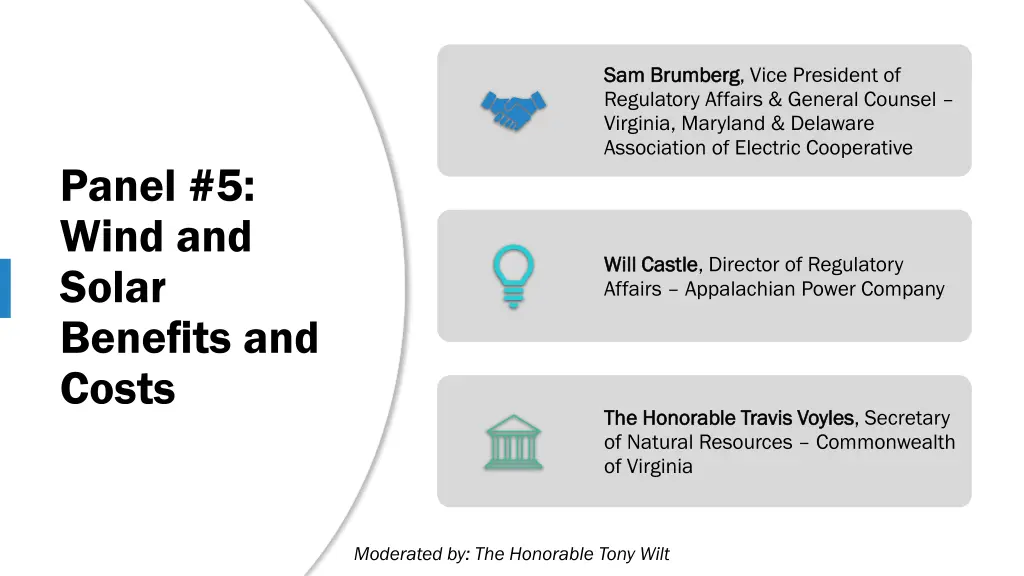 Panel #5: Wind and Solar Benefits and Costs

Sam Brumberg, Vice President of Regulatory Affairs & General Counsel – Virginia, Maryland & Delaware Association of Electric Cooperative

Will Castle, Director of Regulatory Affairs – Appalachian Power Company

The Honorable Travis Voyles, Secretary of Natural Resources – Commonwealth of Virginia

Moderated by: The Honorable Tony Wilt